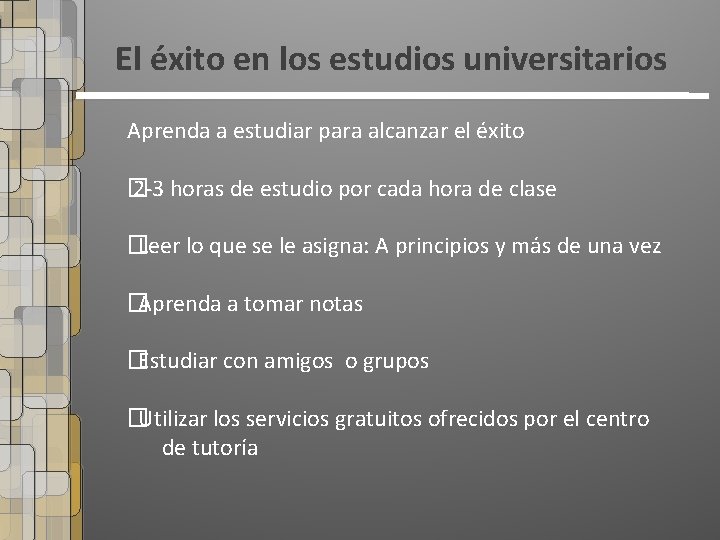 El éxito en los estudios universitarios

Aprenda a estudiar para alcanzar el éxito

�2-3 horas de estudio por cada hora de clase

�Leer lo que se le asigna: A principios y más de una vez

�Aprenda a tomar notas

�Estudiar con amigos  o grupos

�Utilizar los servicios gratuitos ofrecidos por el centro de tutoría